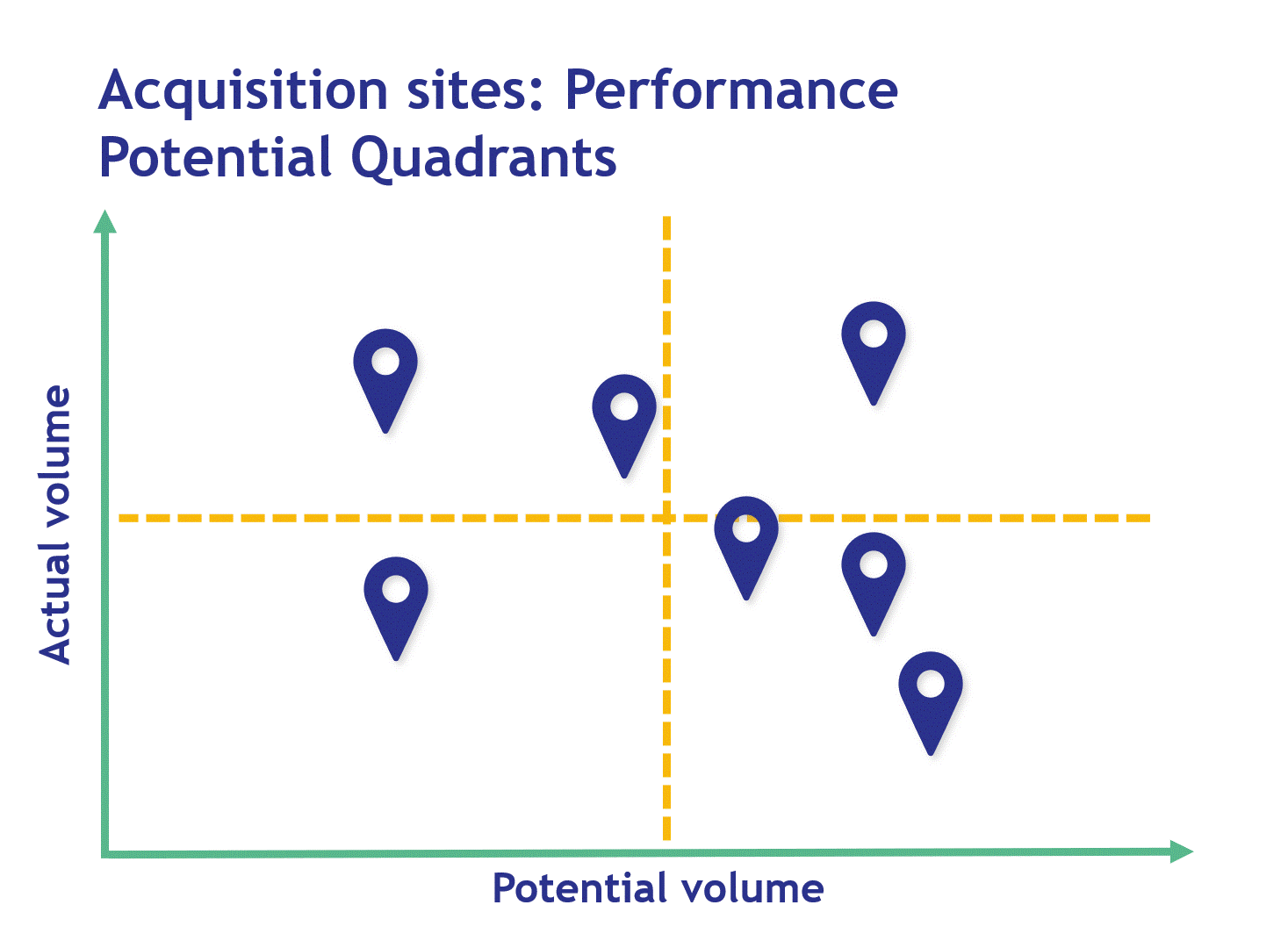 Acquisition sites: Performance Potential Quadrants

Actual volume

Potential volume